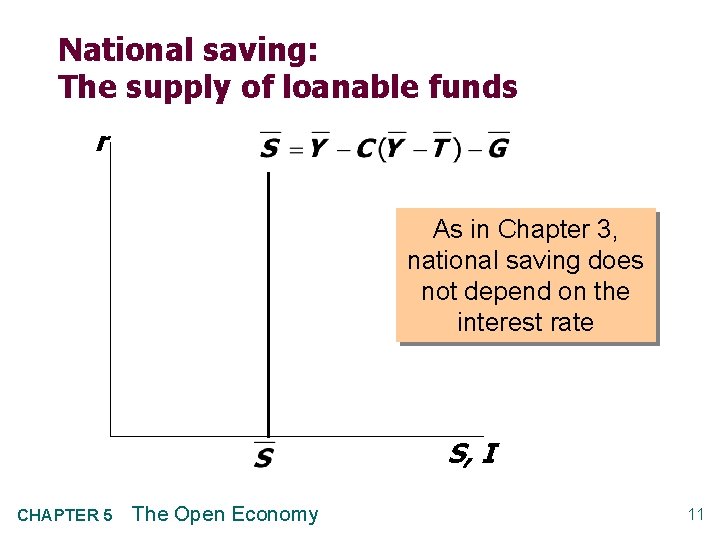 National saving:
The supply of loanable funds

$r$

$\overline{S} = \overline{Y} - C(\overline{Y} - \overline{T}) - \overline{G}$

As in Chapter 3, national saving does not depend on the interest rate

$\overline{S}$

$S, I$

CHAPTER 5 The Open Economy

11